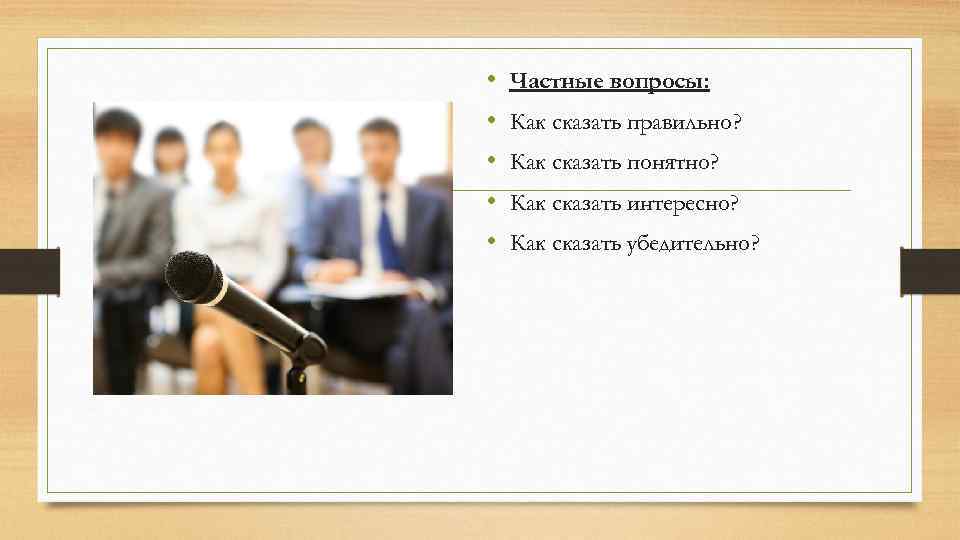 • Частные вопросы:
• Как сказать правильно?
• Как сказать понятно?
• Как сказать интересно?
• Как сказать убедительно?